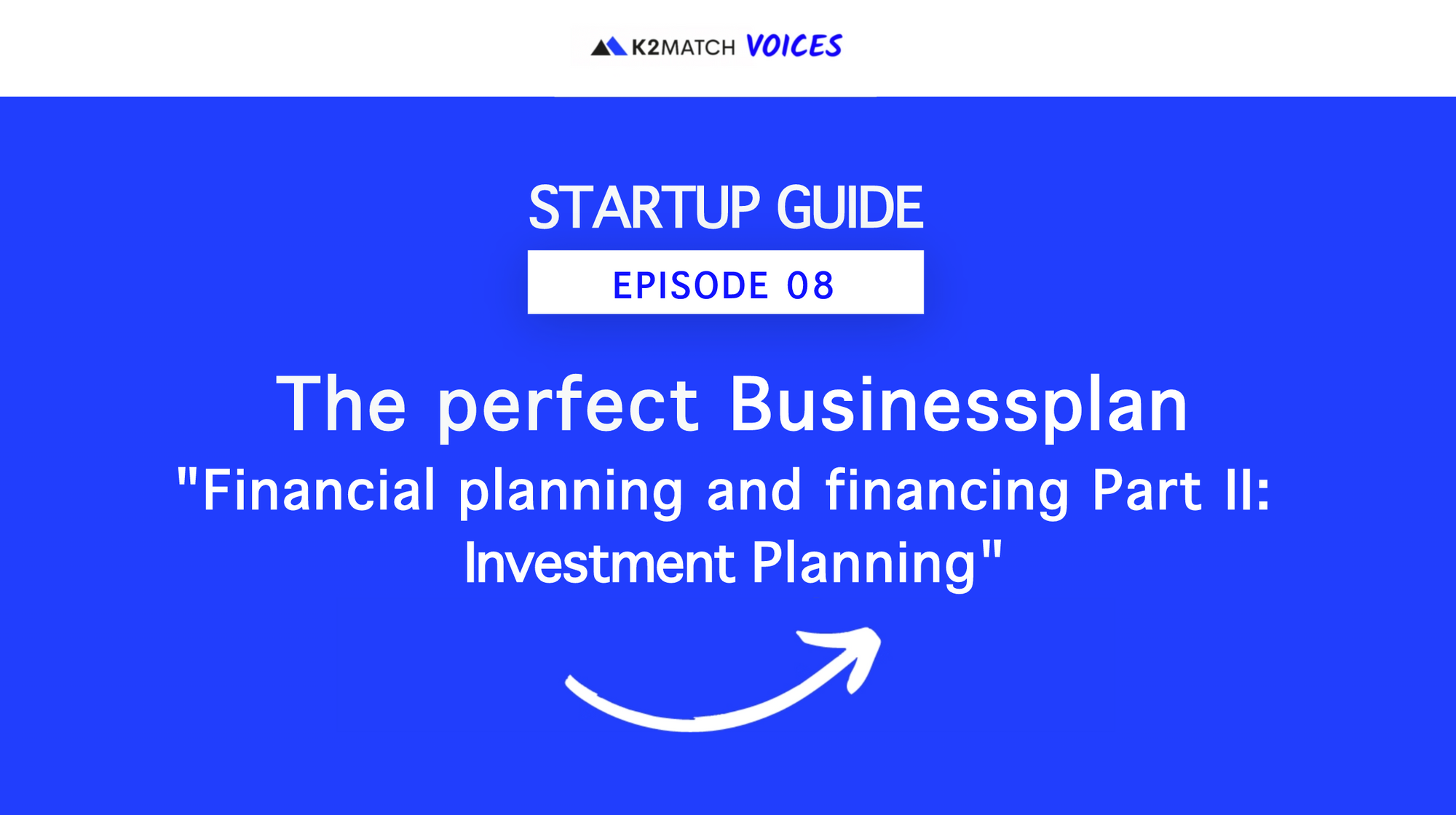 K2MATCH VOICES

STARTUP GUIDE

EPISODE 08

The perfect Businessplan

"Financial planning and financing Part II: Investment Planning"